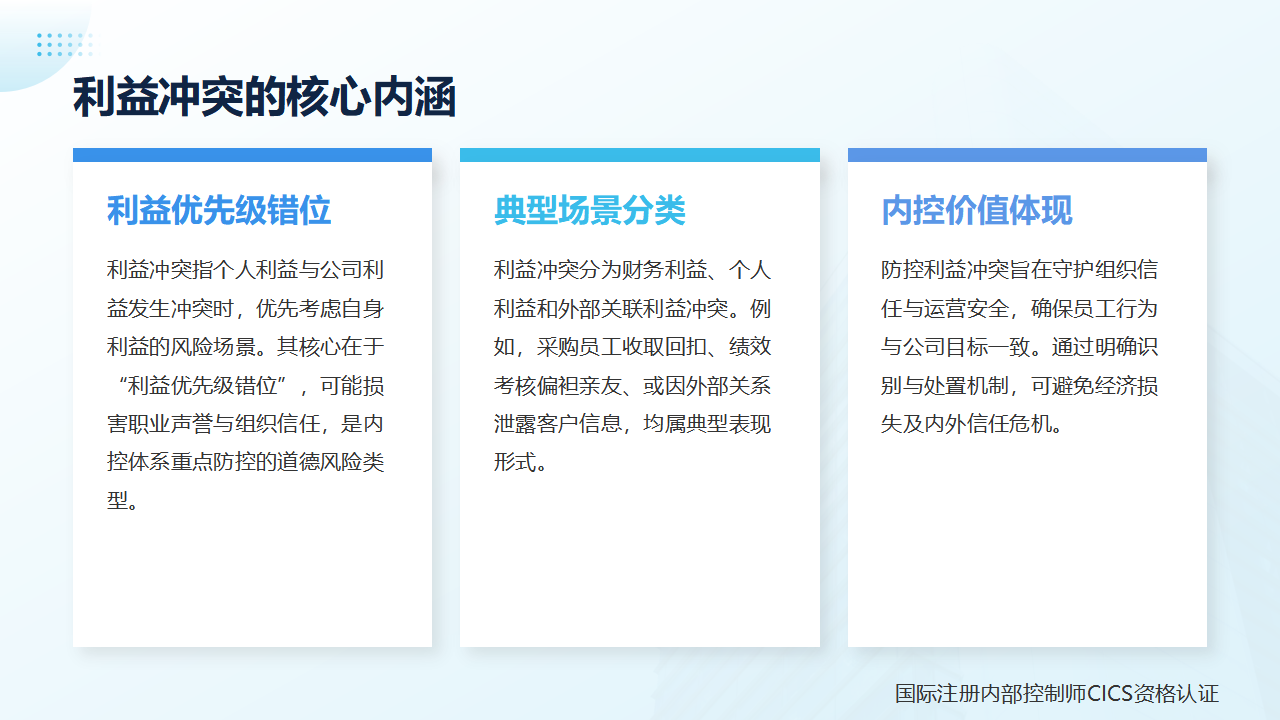 利益冲突的核心内涵

利益优先级错位

利益冲突指个人利益与公司利益发生冲突时，优先考虑自身利益的风险场景。其核心在于“利益优先级错位”，可能损害职业声誉与组织信任，是内控体系重点防控的道德风险类型。

典型场景分类

利益冲突分为财务利益、个人利益和外部关联利益冲突。例如，采购员工收取回扣、绩效考核偏袒亲友、或因外部关系泄露客户信息，均属典型表现形式。

内控价值体现

防控利益冲突旨在守护组织信任与运营安全，确保员工行为与公司目标一致。通过明确识别与处置机制，可避免经济损失及内外信任危机。

国际注册内部控制师CICS资格认证